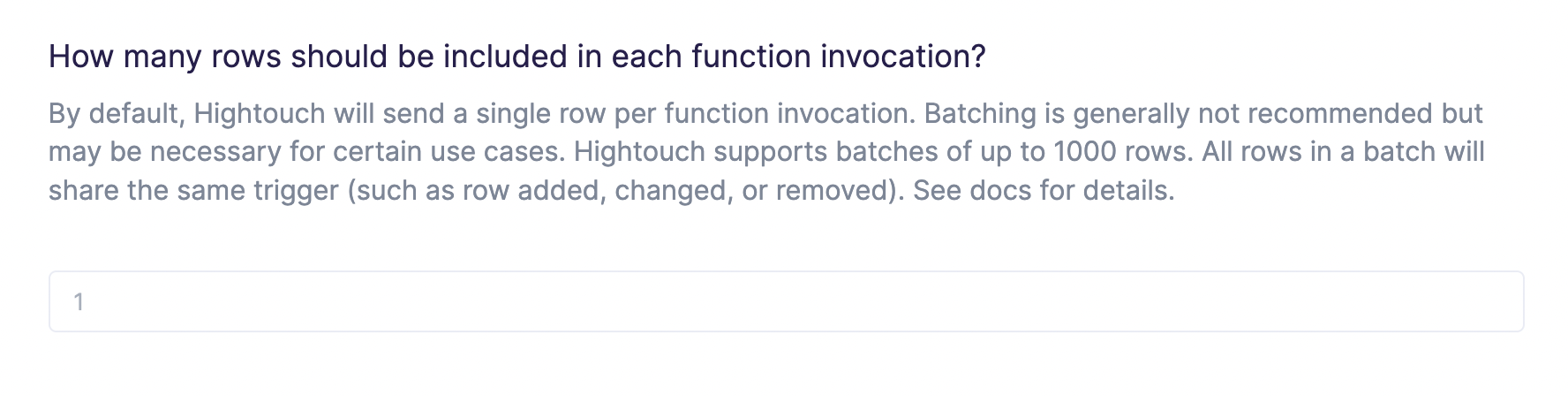 How many rows should be included in each function invocation?

By default, Hightouch will send a single row per function invocation. Batching is generally not recommended but may be necessary for certain use cases. Hightouch supports batches of up to 1000 rows. All rows in a batch will share the same trigger (such as row added, changed, or removed). See docs for details.

1